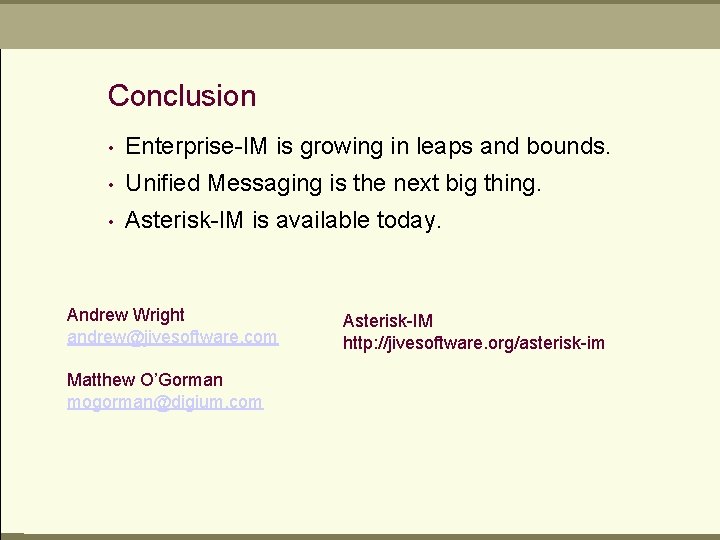 Conclusion

• Enterprise-IM is growing in leaps and bounds.
• Unified Messaging is the next big thing.
• Asterisk-IM is available today.

Andrew Wright
andrew@jivesoftware.com

Matthew O'Gorman
mogorman@digium.com

Asterisk-IM
http://jivesoftware.org/asterisk-im